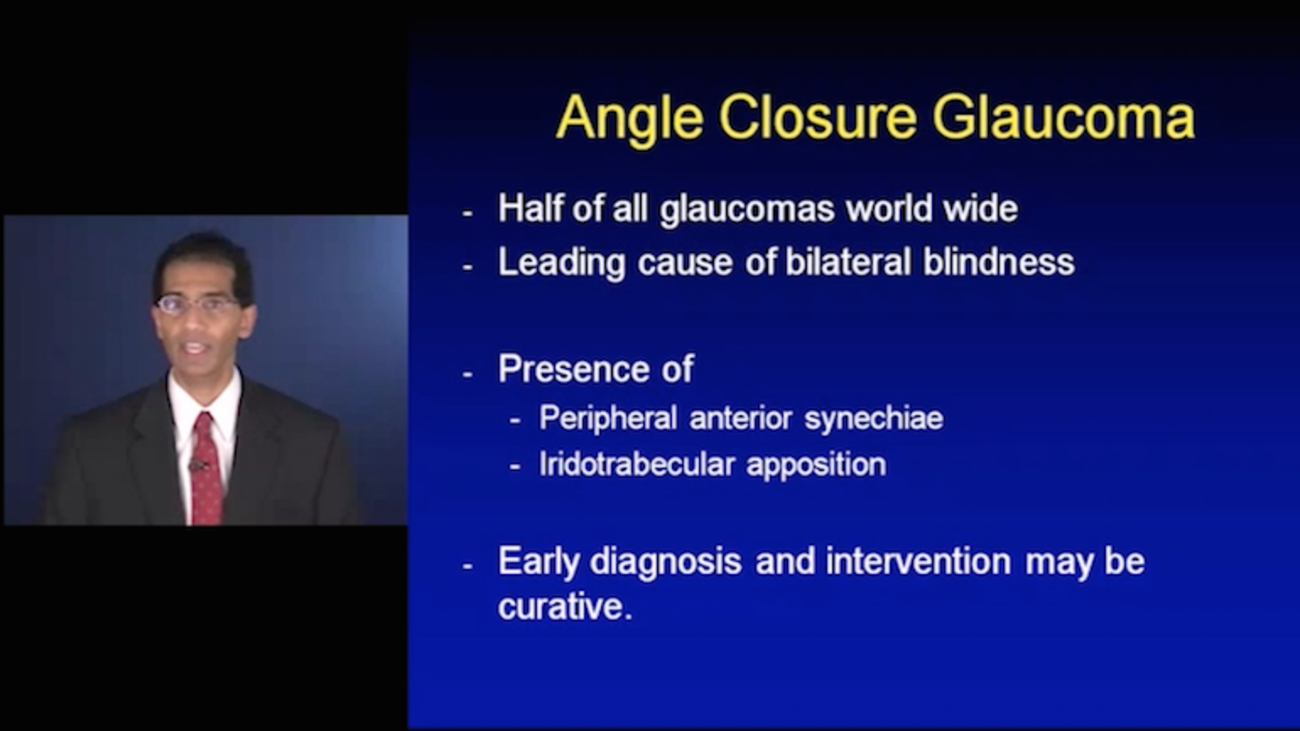 Angle Closure Glaucoma

- Half of all glaucomas world wide
- Leading cause of bilateral blindness

- Presence of
  - Peripheral anterior synechiae
  - Iridotrabecular apposition

- Early diagnosis and intervention may be curative.